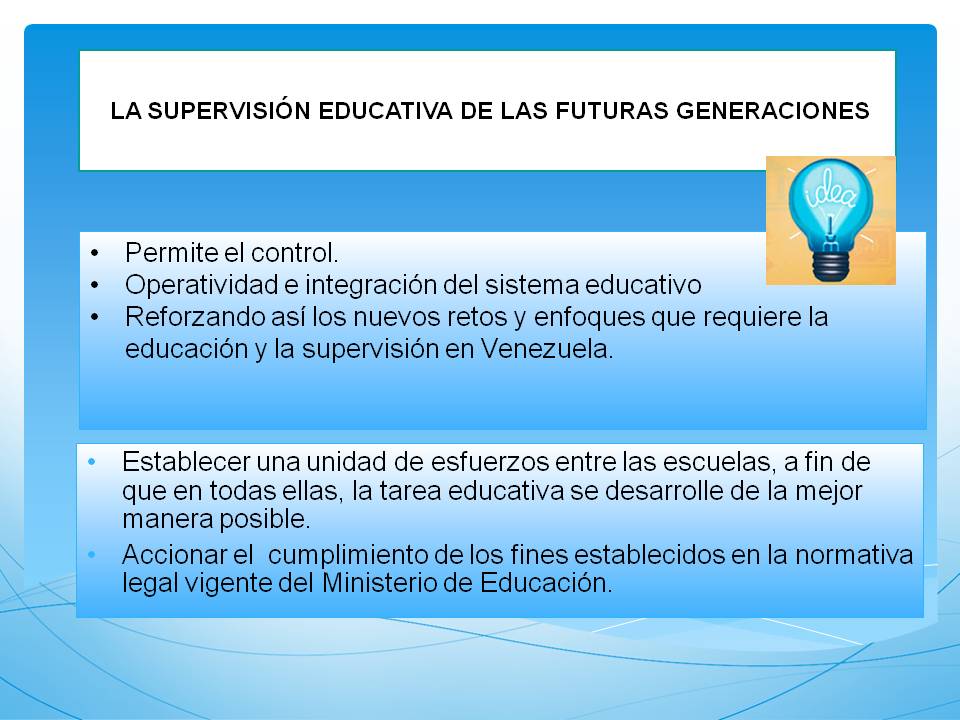 LA SUPERVISIÓN EDUCATIVA DE LAS FUTURAS GENERACIONES

idea

• Permite el control.
• Operatividad e integración del sistema educativo
• Reforzando así los nuevos retos y enfoques que requiere la educación y la supervisión en Venezuela.

• Establecer una unidad de esfuerzos entre las escuelas, a fin de que en todas ellas, la tarea educativa se desarrolle de la mejor manera posible.
• Accionar el cumplimiento de los fines establecidos en la normativa legal vigente del Ministerio de Educación.